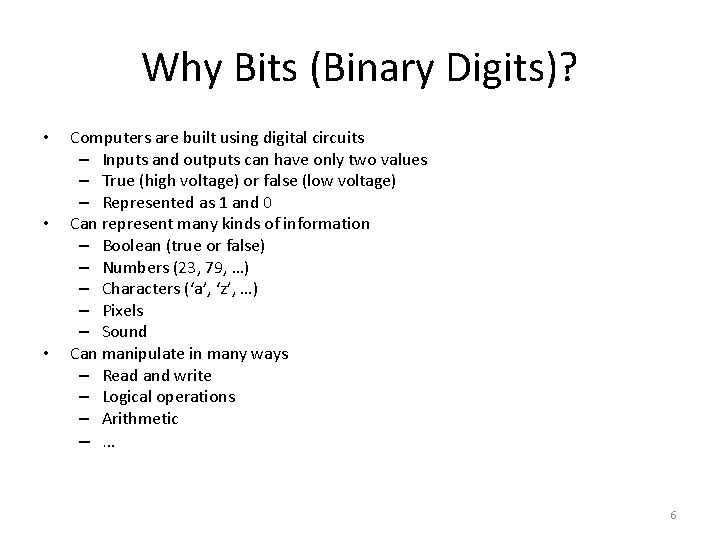 Why Bits (Binary Digits)?

• Computers are built using digital circuits
  – Inputs and outputs can have only two values
  – True (high voltage) or false (low voltage)
  – Represented as 1 and 0
• Can represent many kinds of information
  – Boolean (true or false)
  – Numbers (23, 79, …)
  – Characters (‘a’, ‘z’, …)
  – Pixels
  – Sound
• Can manipulate in many ways
  – Read and write
  – Logical operations
  – Arithmetic
  – …

6